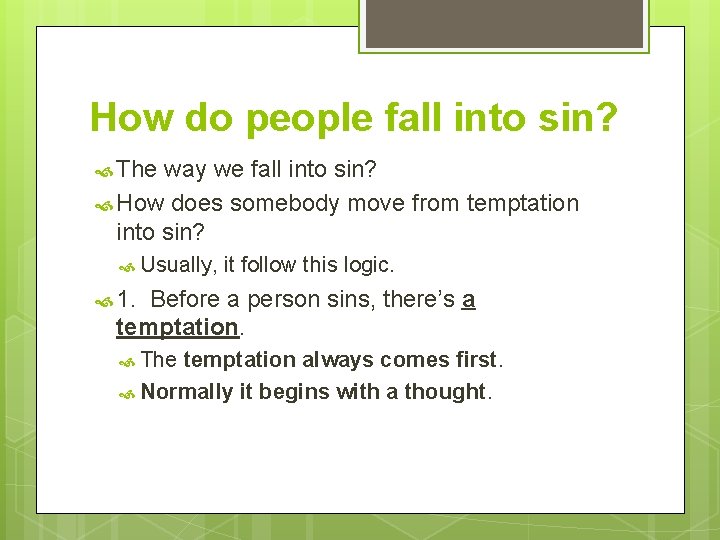 How do people fall into sin?

The way we fall into sin?

How does somebody move from temptation into sin?

Usually, it follow this logic.

1. Before a person sins, there's a temptation.

The temptation always comes first.

Normally it begins with a thought.